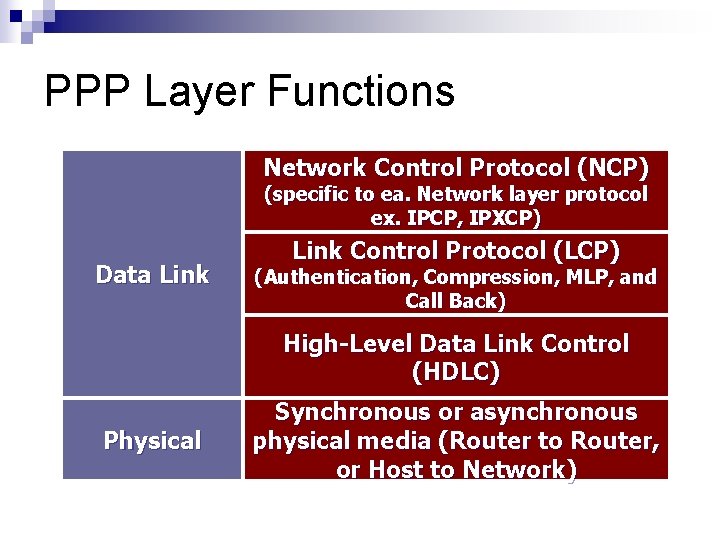 PPP Layer Functions

| Data Link | Network Control Protocol (NCP) (specific to ea. Network layer protocol ex. IPCP, IPXCP) |
|---|---|
| | Link Control Protocol (LCP) (Authentication, Compression, MLP, and Call Back) |
| | High-Level Data Link Control (HDLC) |
| Physical | Synchronous or asynchronous physical media (Router to Router, or Host to Network) |